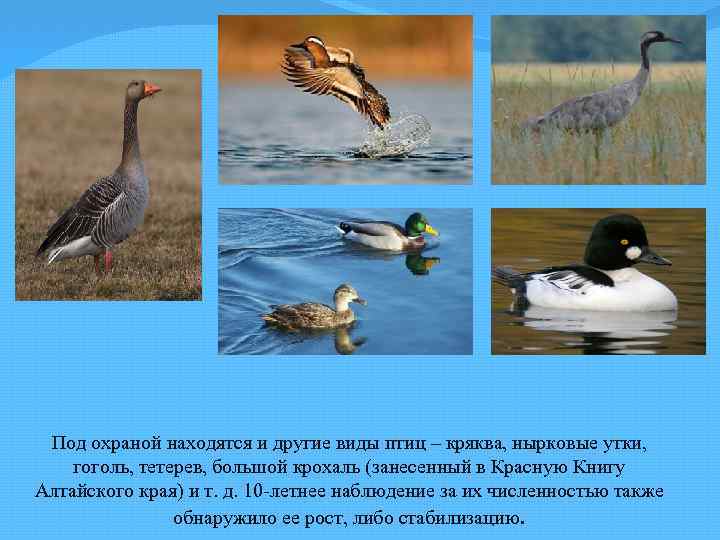 Под охраной находятся и другие виды птиц – кряква, нырковые утки, гоголь, тетерев, большой крохаль (занесенный в Красную Книгу Алтайского края) и т. д. 10-летнее наблюдение за их численностью также обнаружило ее рост, либо стабилизацию.